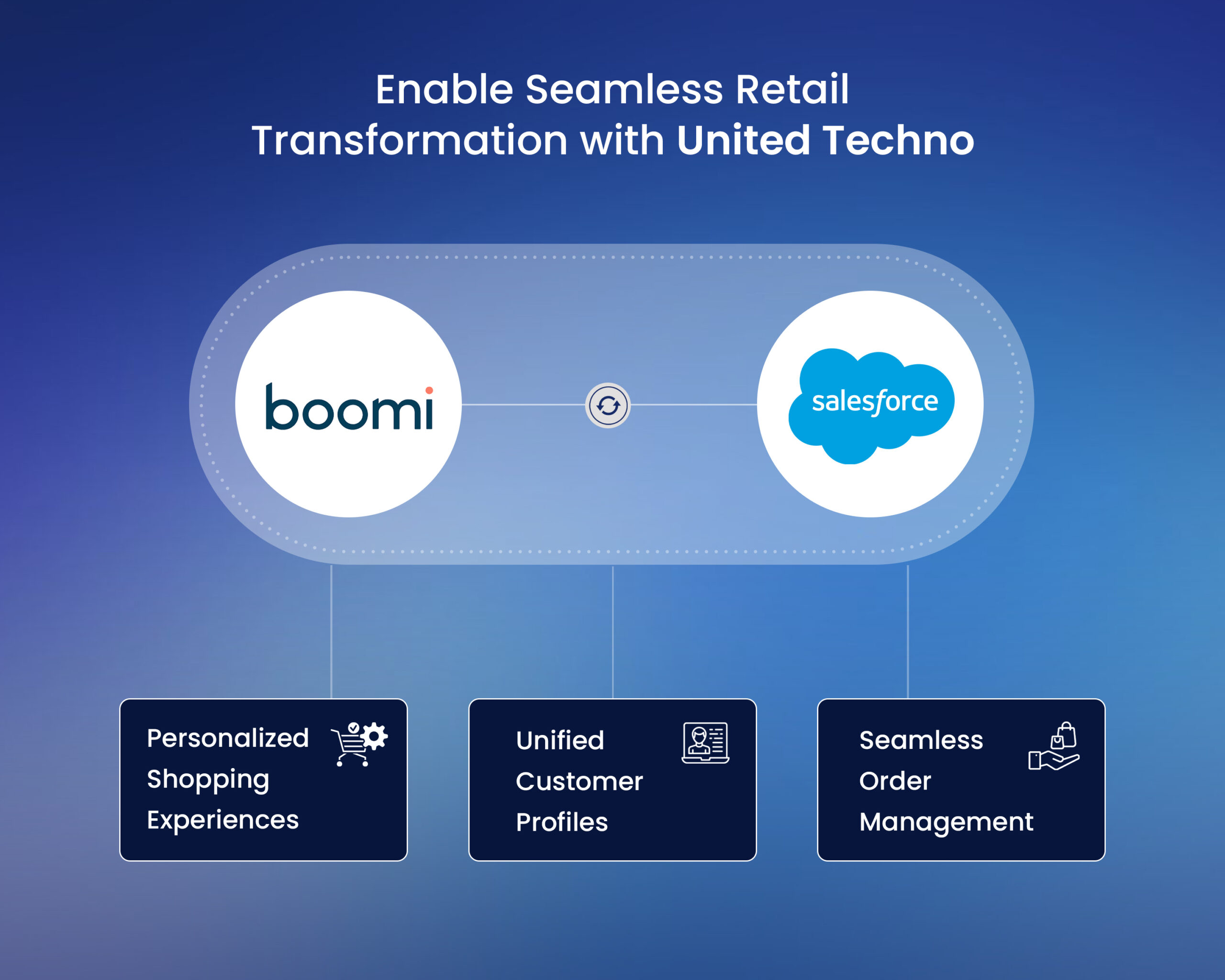 Enable Seamless Retail Transformation with United Techno

boomi

salesforce

Personalized Shopping Experiences

Unified Customer Profiles

Seamless Order Management